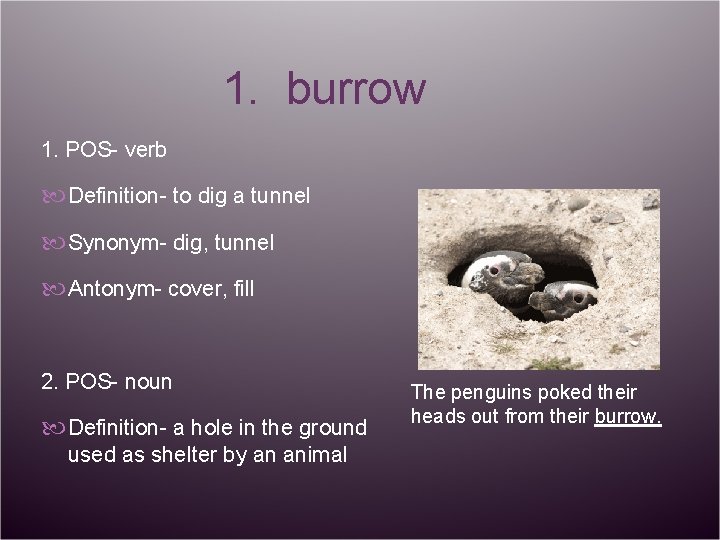 1. burrow

1. POS- verb

Definition- to dig a tunnel

Synonym- dig, tunnel

Antonym- cover, fill

2. POS- noun

Definition- a hole in the ground used as shelter by an animal

The penguins poked their heads out from their burrow.